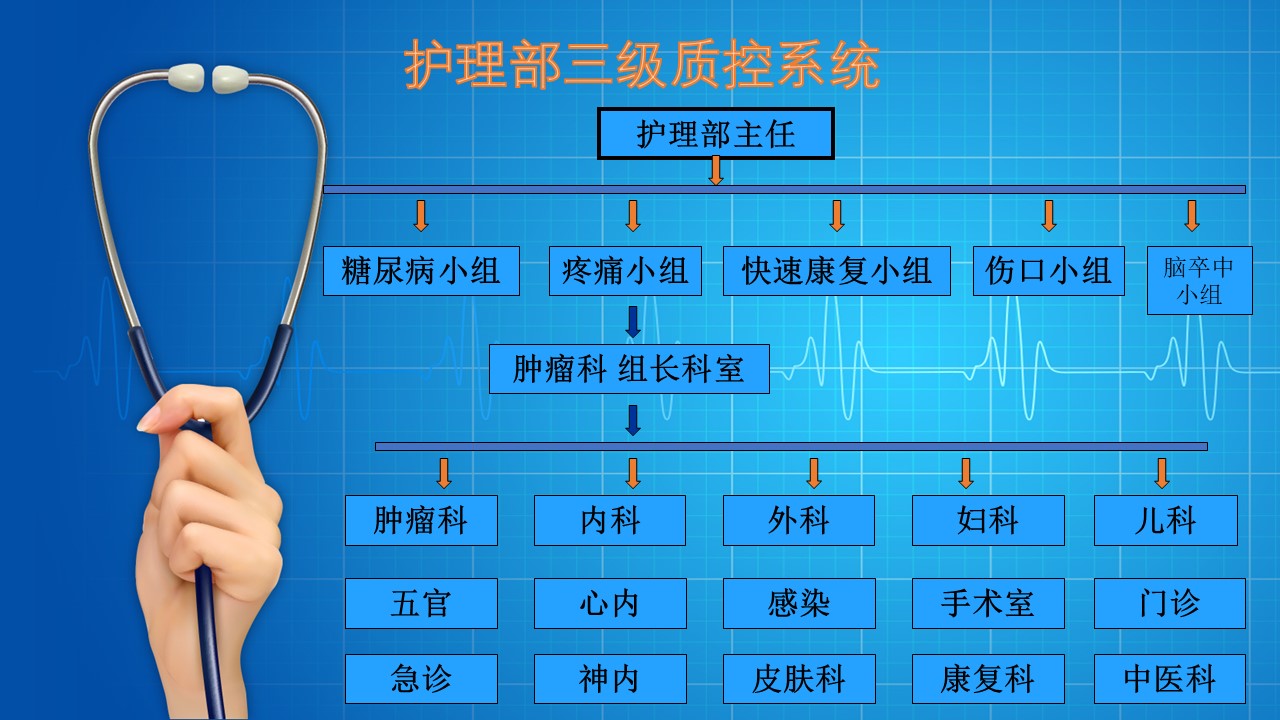 护理部三级质控系统

护理部主任

糖尿病小组

疼痛小组

快速康复小组

伤口小组

脑卒中小组

肿瘤科 组长科室

肿瘤科

内科

外科

妇科

儿科

五官

心内

感染

手术室

门诊

急诊

神内

皮肤科

康复科

中医科